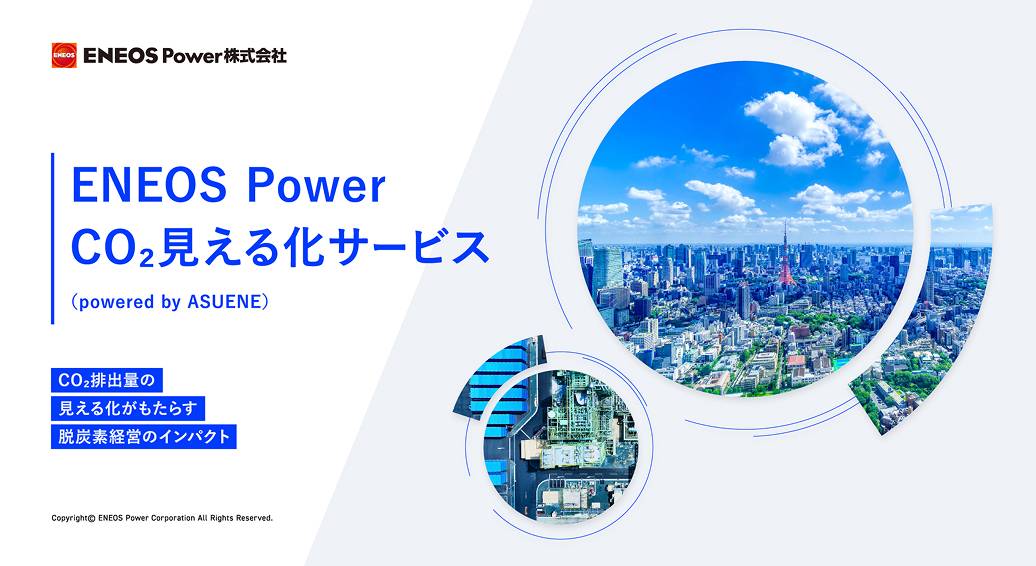 ENEOS

ENEOS Power株式会社

ENEOS Power
$CO_2$見える化サービス
（powered by ASUENE）

$CO_2$排出量の
見える化がもたらす
脱炭素経営のインパクト

Copyright© ENEOS Power Corporation All Rights Reserved.